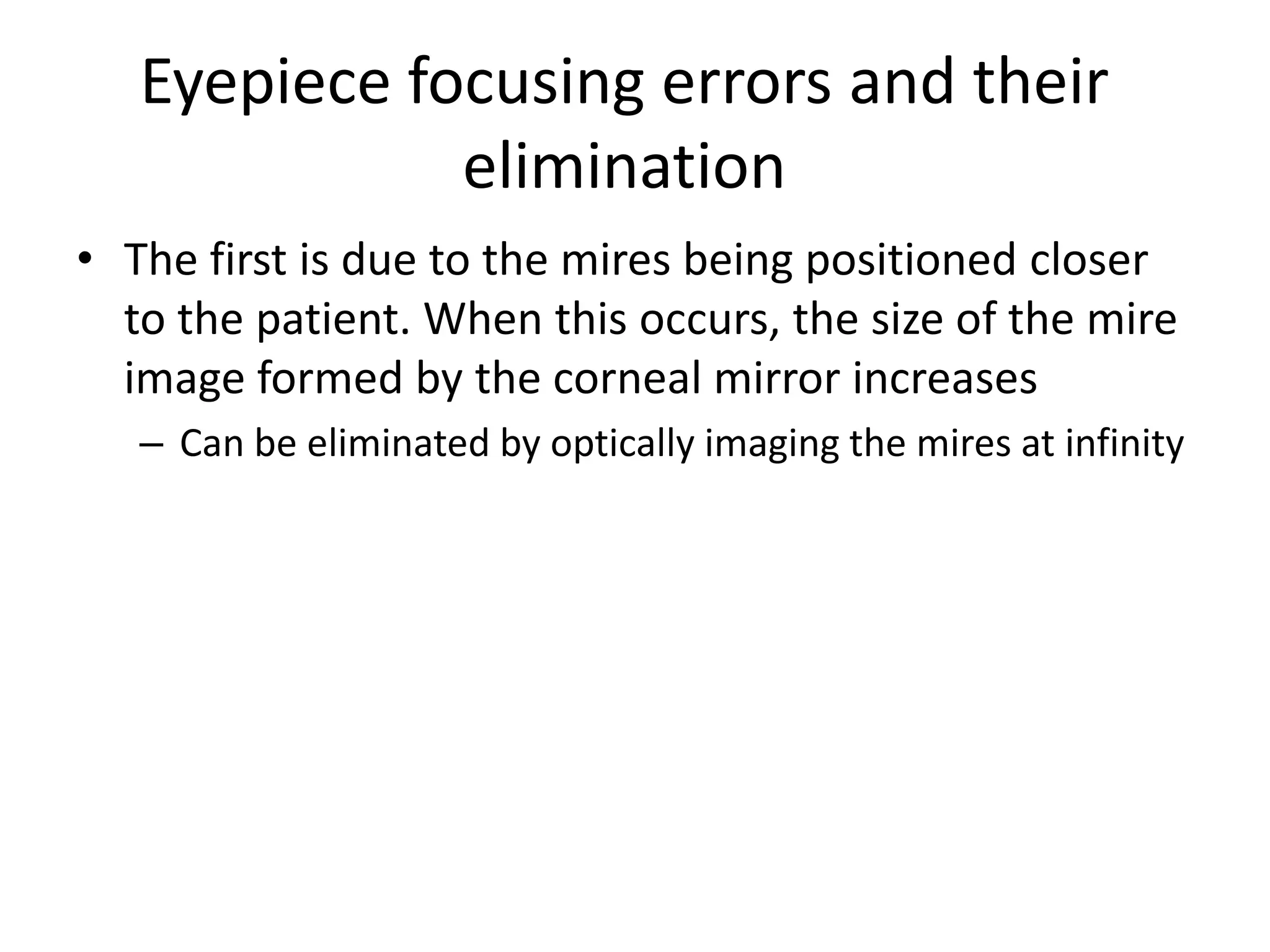 Eyepiece focusing errors and their elimination

• The first is due to the mires being positioned closer to the patient. When this occurs, the size of the mire image formed by the corneal mirror increases

– Can be eliminated by optically imaging the mires at infinity